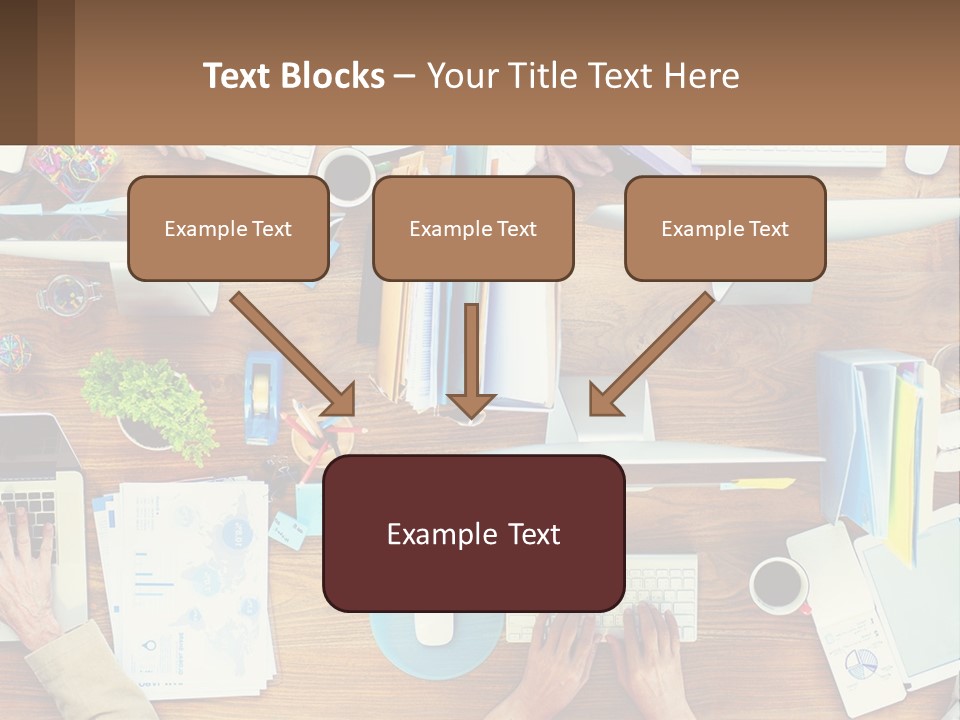 Text Blocks – Your Title Text Here

Example Text

Example Text

Example Text

Example Text